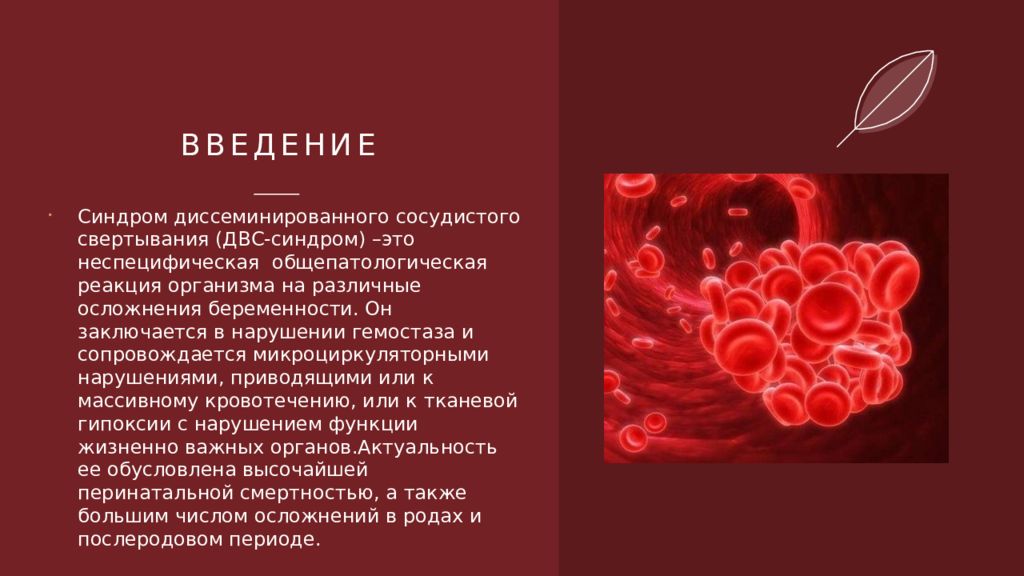 ВВЕДЕНИЕ

Синдром диссеминированного сосудистого свертывания (ДВС-синдром) –это неспецифическая  общепатологическая реакция организма на различные осложнения беременности. Он заключается в нарушении гемостаза и сопровождается микроциркуляторными нарушениями, приводящими или к массивному кровотечению, или к тканевой гипоксии с нарушением функции жизненно важных органов.Актуальность ее обусловлена высочайшей перинатальной смертностью, а также большим числом осложнений в родах и послеродовом периоде.